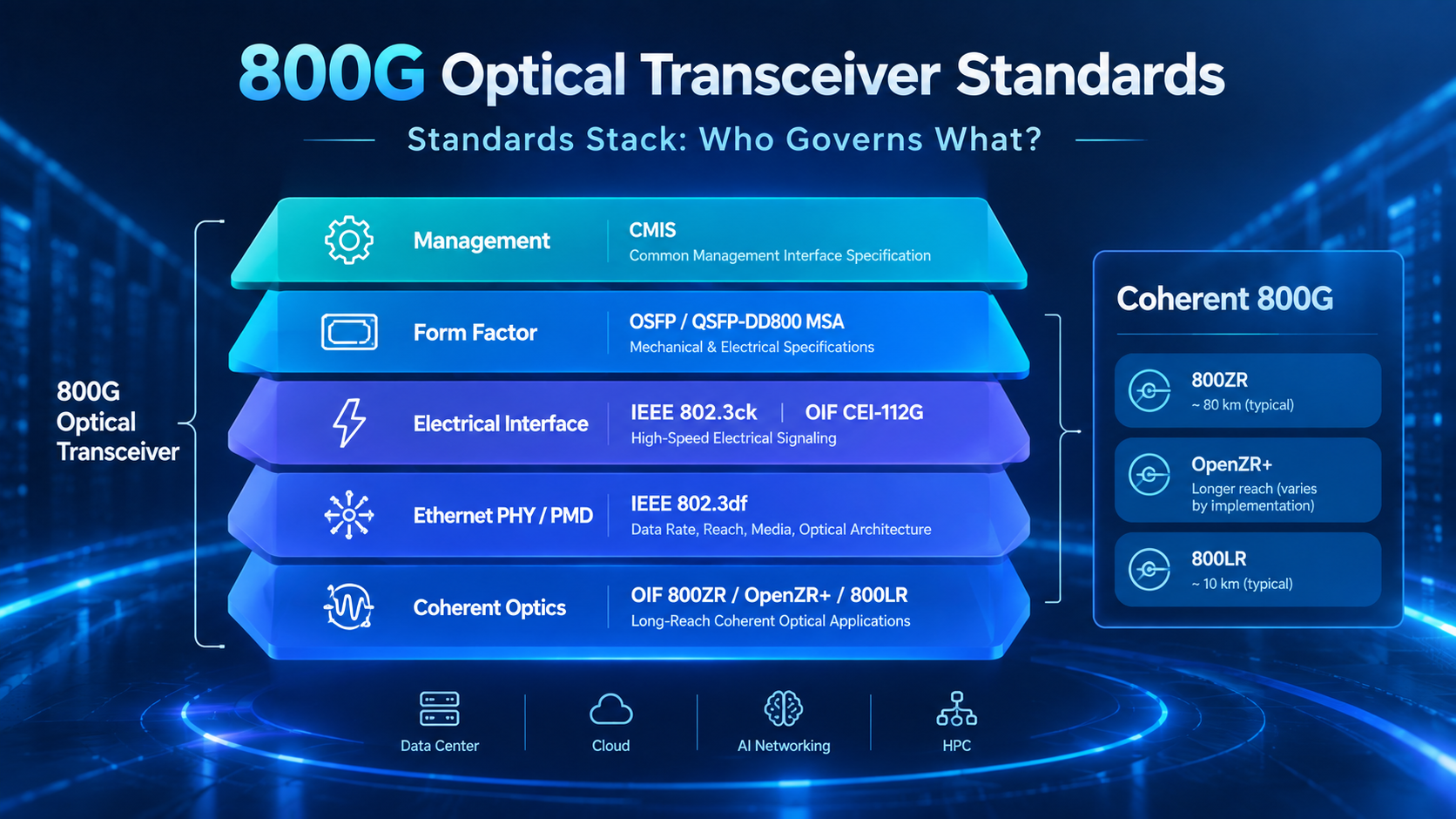 800G Optical Transceiver Standards

Standards Stack: Who Governs What?

800G Optical Transceiver

Management | CMIS
Common Management Interface Specification

Form Factor | OSFP / QSFP-DD800 MSA
Mechanical & Electrical Specifications

Electrical Interface | IEEE 802.3ck | OIF CEI-112G
High-Speed Electrical Signaling

Ethernet PHY / PMD | IEEE 802.3df
Data Rate, Reach, Media, Optical Architecture

Coherent Optics | OIF 800ZR / OpenZR+ / 800LR
Long-Reach Coherent Optical Applications

Coherent 800G

800ZR
~ 80 km (typical)

OpenZR+
Longer reach (varies by implementation)

800LR
~ 10 km (typical)

Data Center

Cloud

AI Networking

HPC